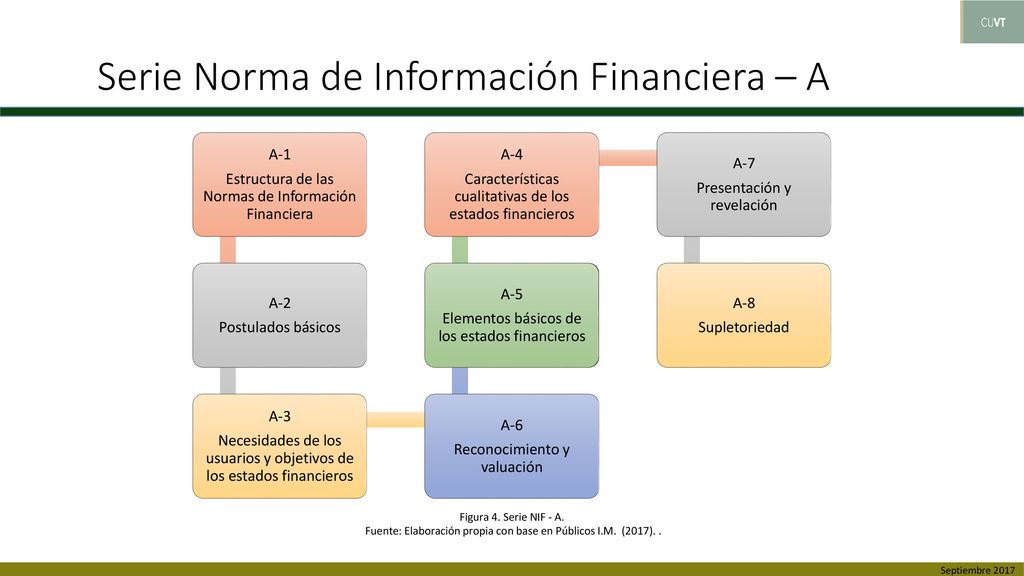 CUVT

Serie Norma de Información Financiera – A

A-1
Estructura de las Normas de Información Financiera

A-2
Postulados básicos

A-3
Necesidades de los usuarios y objetivos de los estados financieros

A-4
Características cualitativas de los estados financieros

A-5
Elementos básicos de los estados financieros

A-6
Reconocimiento y valuación

A-7
Presentación y revelación

A-8
Supletoriedad

Figura 4. Serie NIF - A.
Fuente: Elaboración propia con base en Públicos I.M. (2017). .

Septiembre 2017